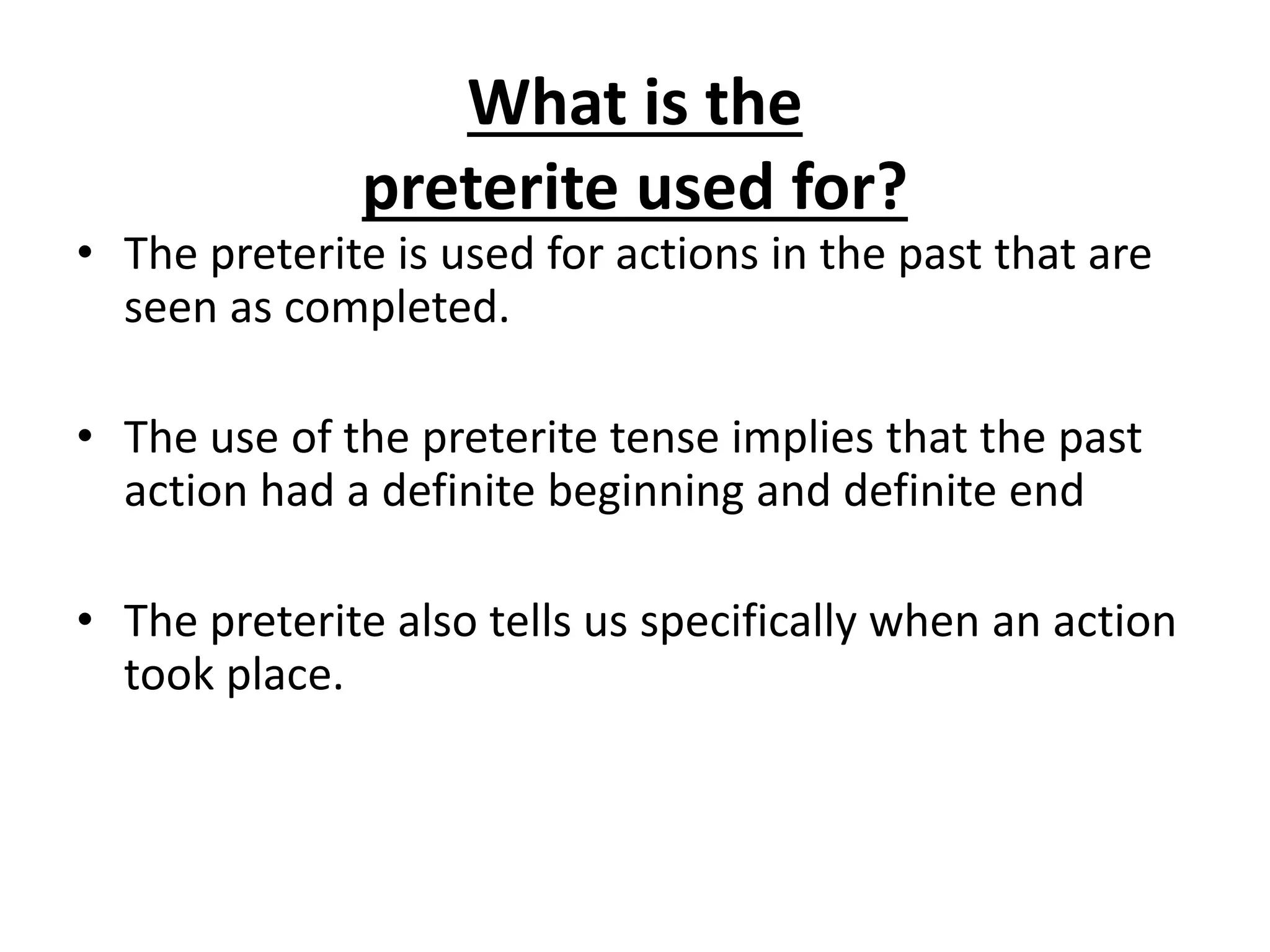 What is the
preterite used for?

• The preterite is used for actions in the past that are seen as completed.

• The use of the preterite tense implies that the past action had a definite beginning and definite end

• The preterite also tells us specifically when an action took place.